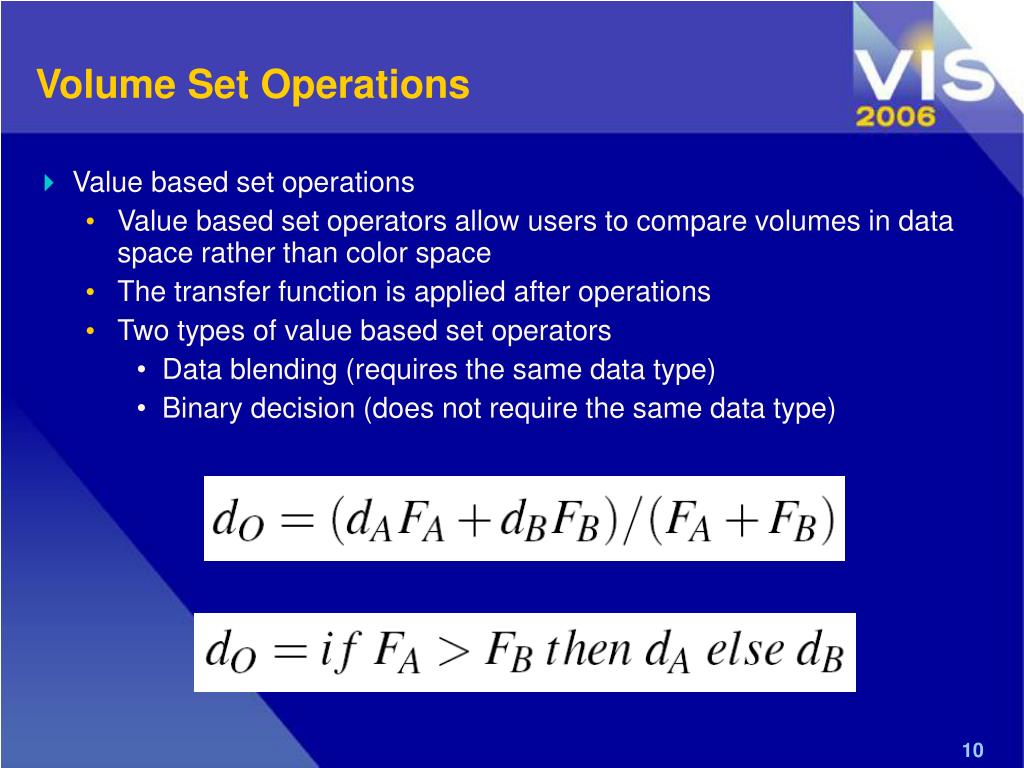 Volume Set Operations

VIS 2006

Value based set operations
• Value based set operators allow users to compare volumes in data space rather than color space
• The transfer function is applied after operations
• Two types of value based set operators
  • Data blending (requires the same data type)
  • Binary decision (does not require the same data type)

$d_O = (d_A F_A + d_B F_B)/(F_A + F_B)$

$d_O = if\ F_A > F_B\ then\ d_A\ else\ d_B$

10